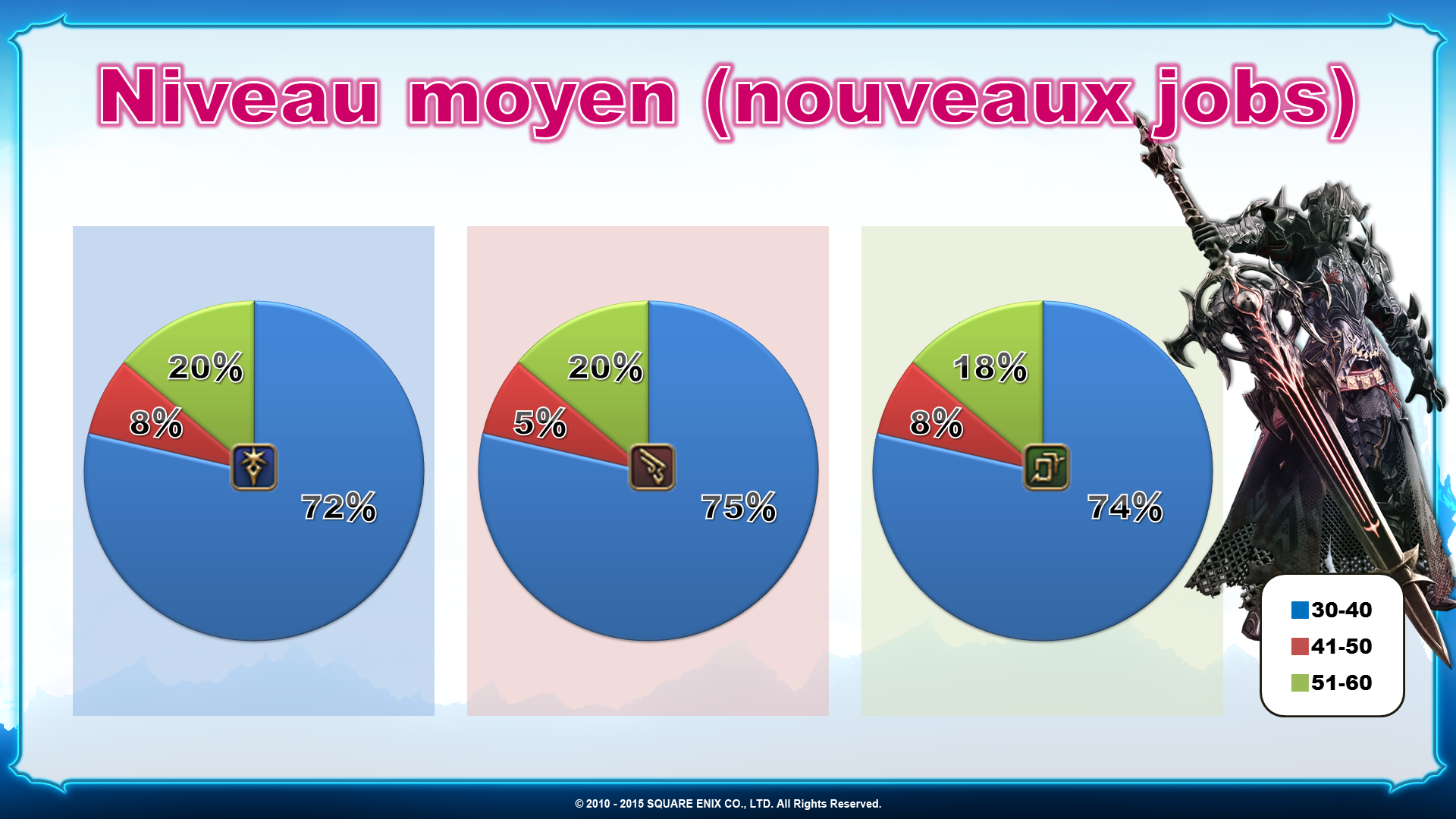 Niveau moyen (nouveaux jobs)

20%
8%
72%

20%
5%
75%

18%
8%
74%

30-40
41-50
51-60

© 2010 - 2015 SQUARE ENIX CO., LTD. All Rights Reserved.